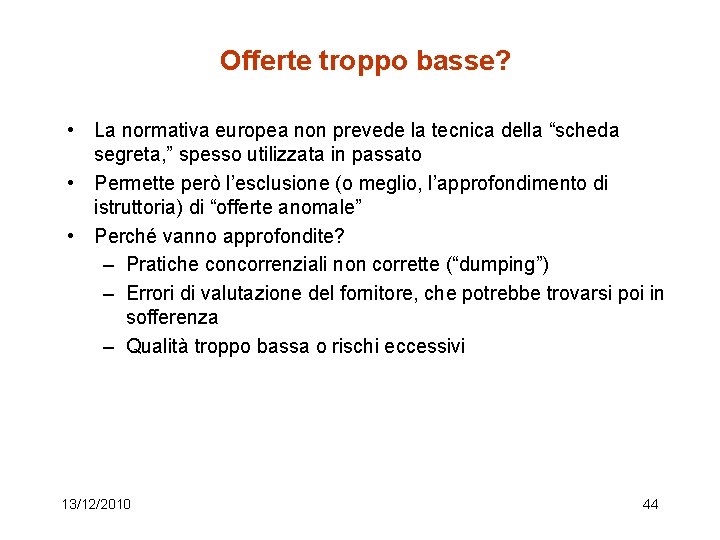 Offerte troppo basse?

• La normativa europea non prevede la tecnica della “scheda segreta,” spesso utilizzata in passato
• Permette però l’esclusione (o meglio, l’approfondimento di istruttoria) di “offerte anomale”
• Perché vanno approfondite?
– Pratiche concorrenziali non corrette (“dumping”)
– Errori di valutazione del fornitore, che potrebbe trovarsi poi in sofferenza
– Qualità troppo bassa o rischi eccessivi

13/12/2010

44